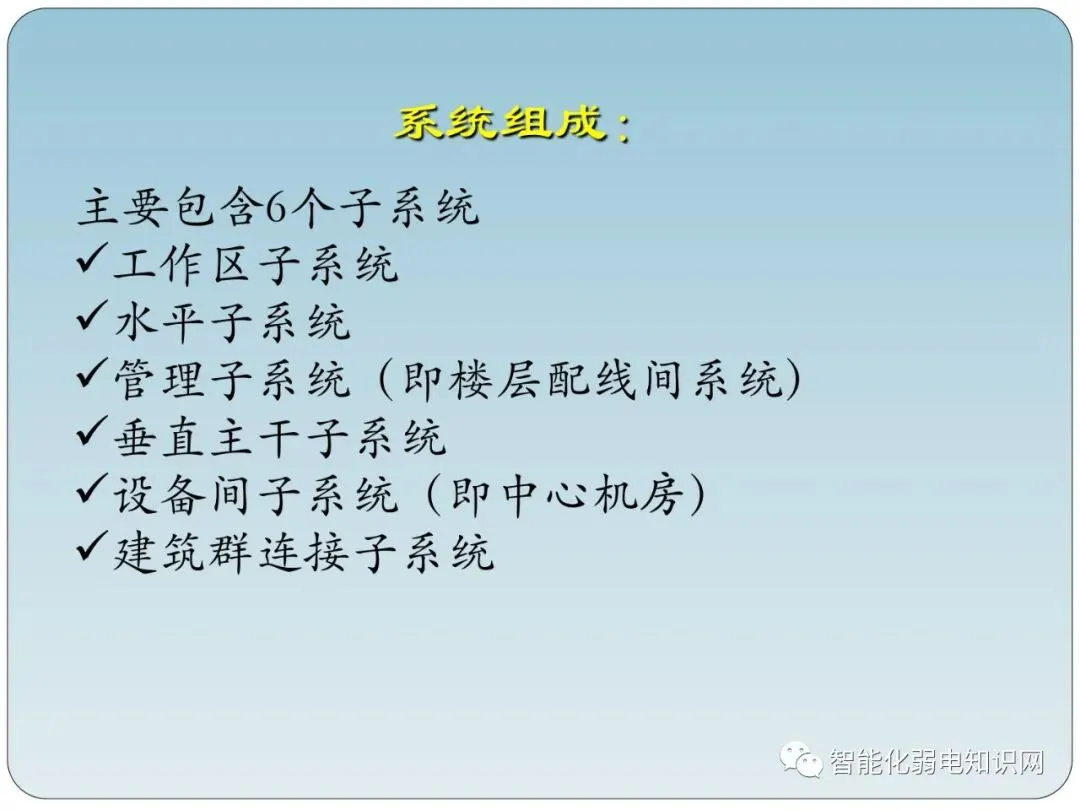 系统组成：

主要包含6个子系统
✓工作区子系统
✓水平子系统
✓管理子系统（即楼层配线间系统）
✓垂直主干子系统
✓设备间子系统（即中心机房）
✓建筑群连接子系统

智能化弱电知识网